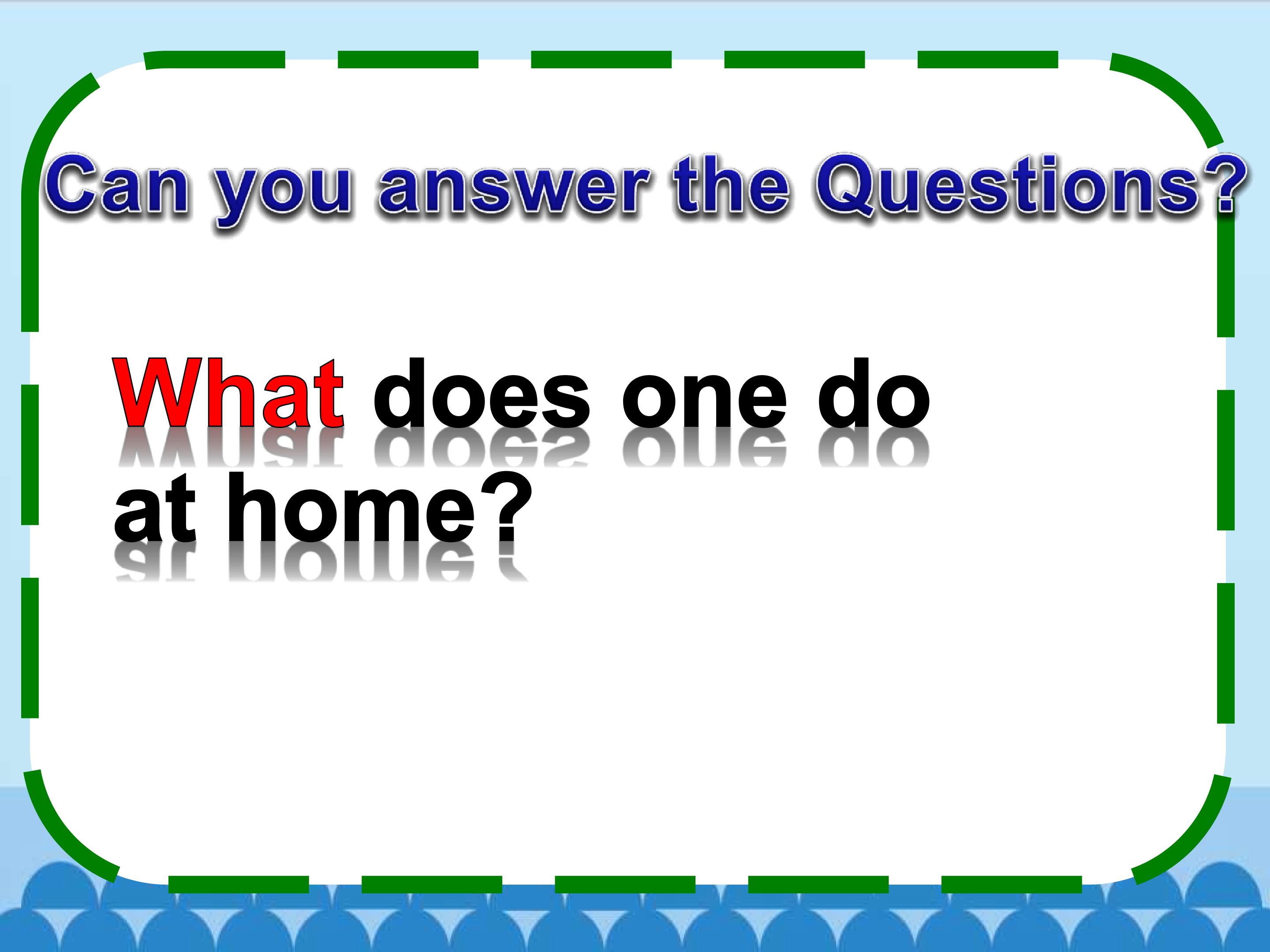 Can you answer the Questions?

What does one do at home?